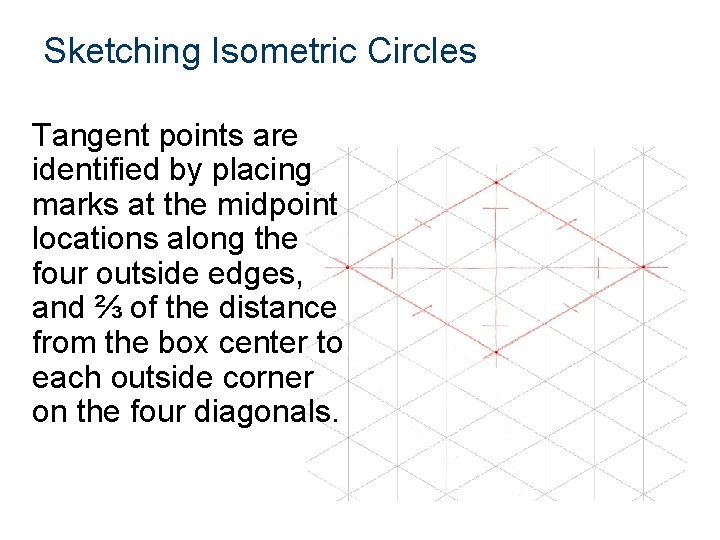 Sketching Isometric Circles

Tangent points are identified by placing marks at the midpoint locations along the four outside edges, and ⅔ of the distance from the box center to each outside corner on the four diagonals.